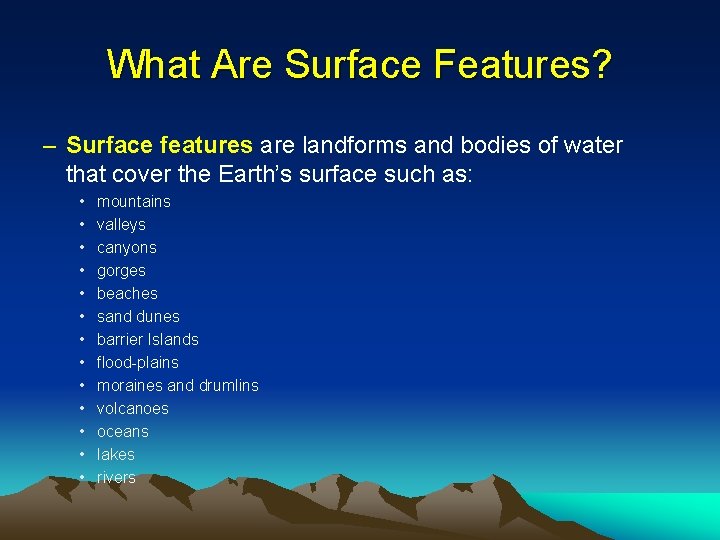 What Are Surface Features?

– Surface features are landforms and bodies of water that cover the Earth's surface such as:

• mountains
• valleys
• canyons
• gorges
• beaches
• sand dunes
• barrier Islands
• flood-plains
• moraines and drumlins
• volcanoes
• oceans
• lakes
• rivers